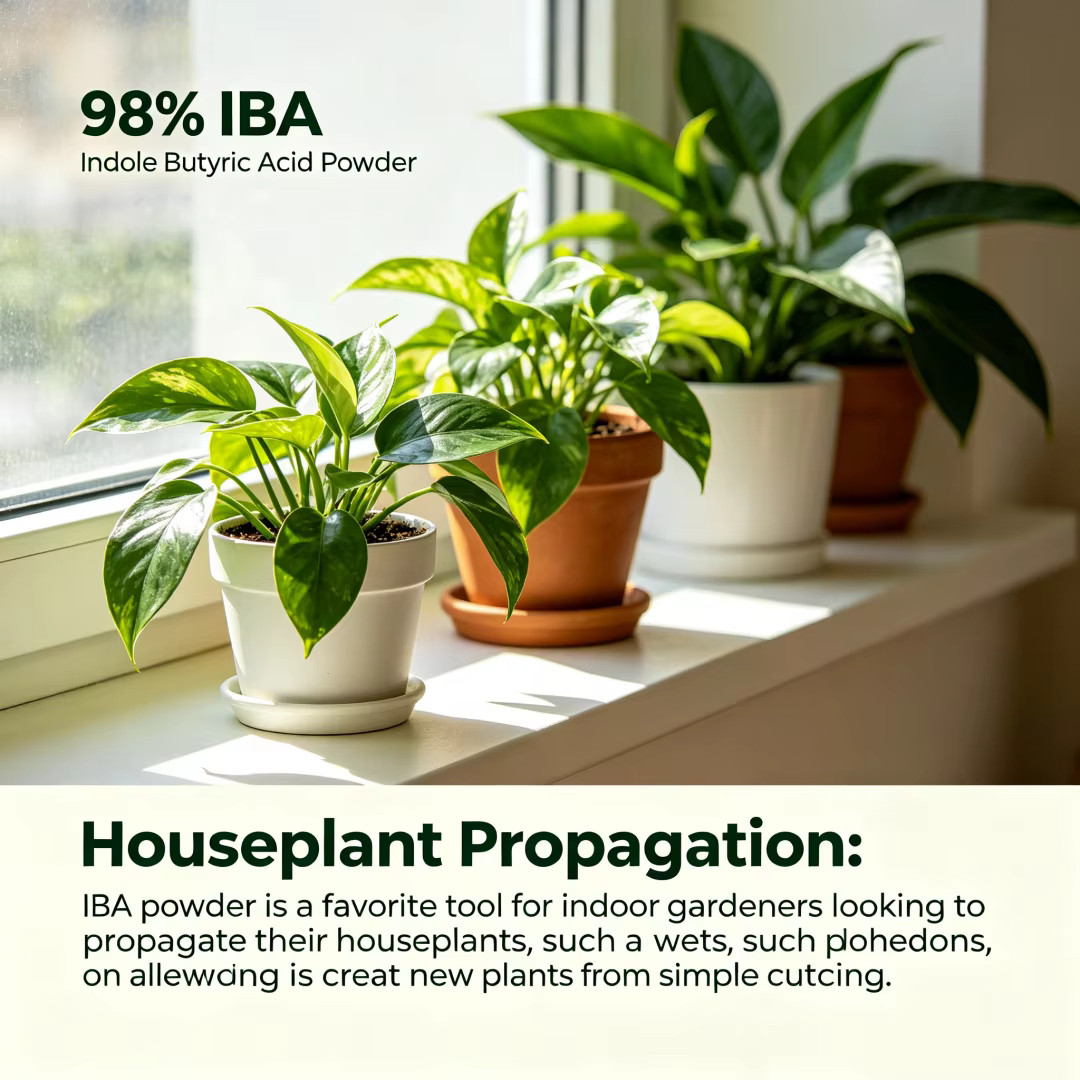 98% IBA
Indole Butyric Acid Powder

Houseplant Propagation:
IBA powder is a favorite tool for indoor gardeners looking to propagate their houseplants, such a wets, such pohedons, on allewdng is creat new plants from simple cutcing.